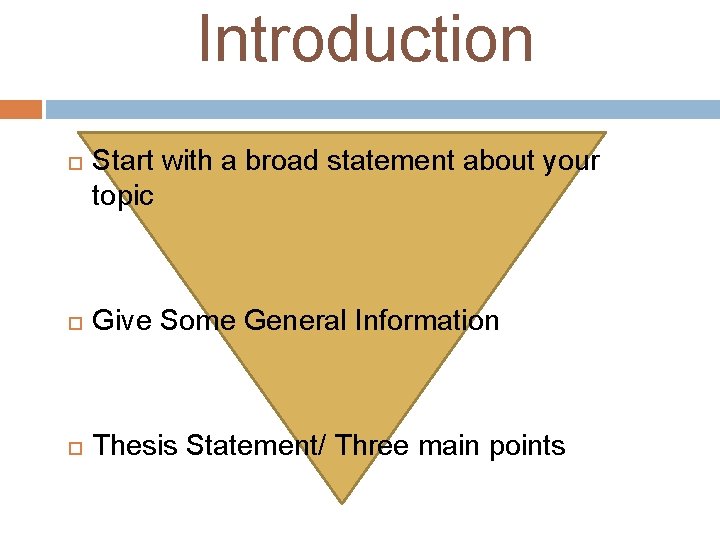 Introduction

Start with a broad statement about your topic

Give Some General Information

Thesis Statement/ Three main points